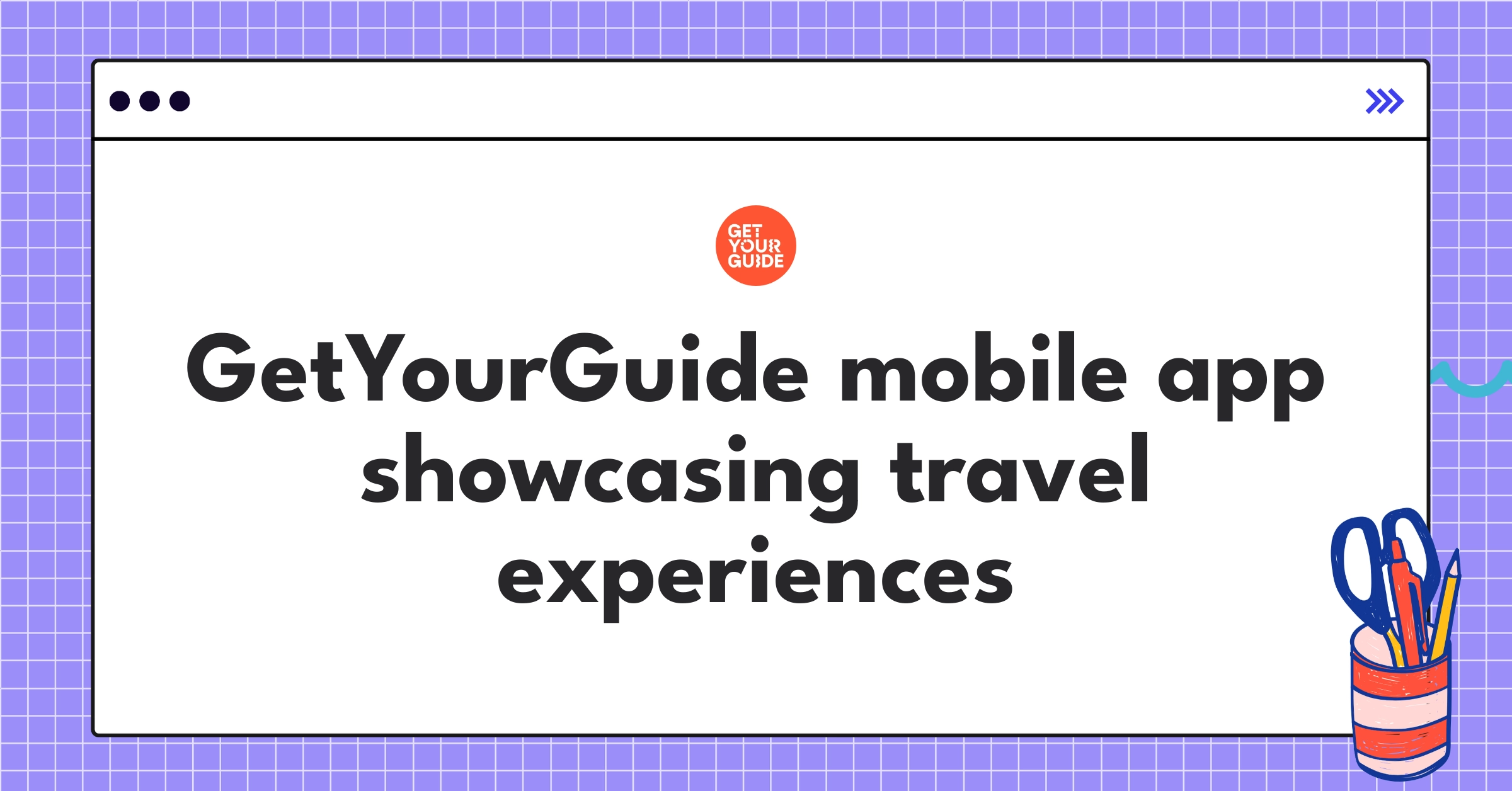 GET YOUR GUIDE

GetYourGuide mobile app showcasing travel experiences